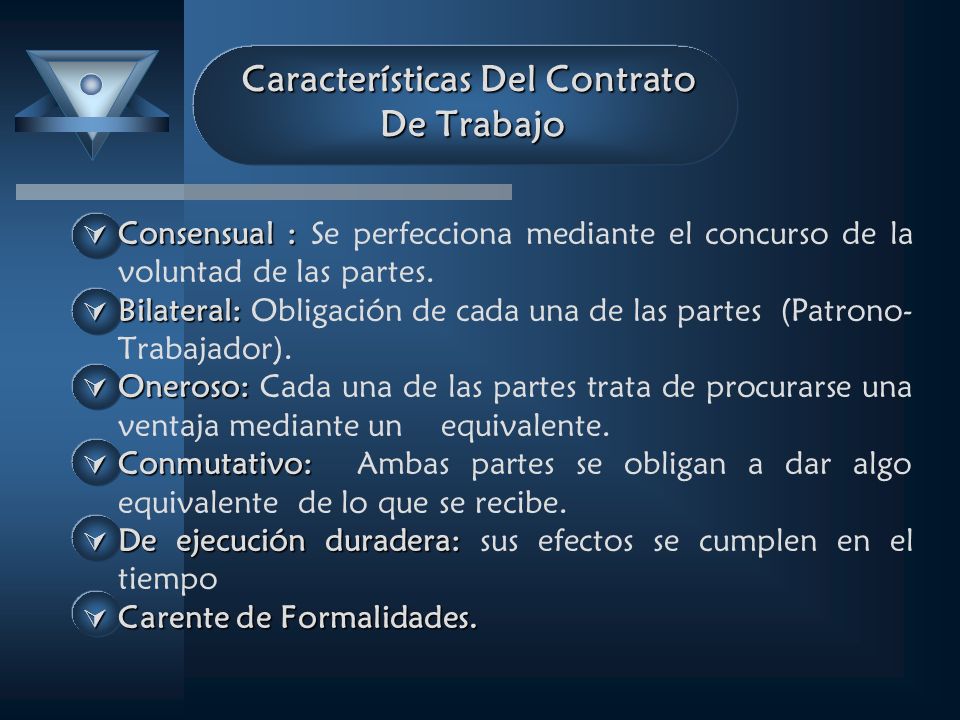 Características Del Contrato De Trabajo

Consensual : Se perfecciona mediante el concurso de la voluntad de las partes.

Bilateral: Obligación de cada una de las partes (Patrono-Trabajador).

Oneroso: Cada una de las partes trata de procurarse una ventaja mediante un equivalente.

Conmutativo: Ambas partes se obligan a dar algo equivalente de lo que se recibe.

De ejecución duradera: sus efectos se cumplen en el tiempo

Carente de Formalidades.